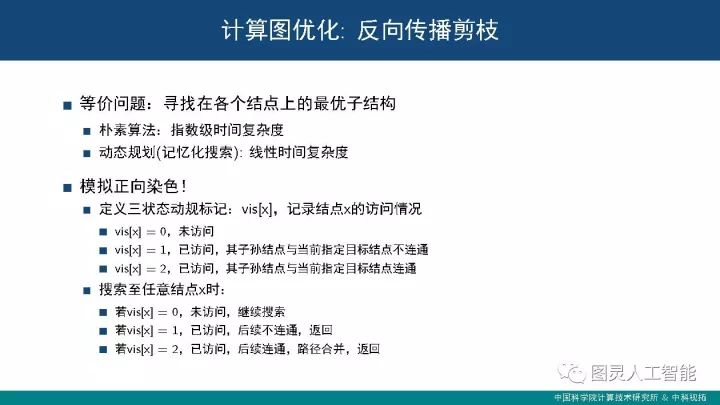 计算图优化: 反向传播剪枝

■ 等价问题：寻找在各个结点上的最优子结构

■ 朴素算法：指数级时间复杂度

■ 动态规划(记忆化搜索): 线性时间复杂度

■ 模拟正向染色！

■ 定义三状态动规标记：vis[x]，记录结点x的访问情况

■ vis[x] $= 0$，未访问

■ vis[x] $= 1$，已访问，其子孙结点与当前指定目标结点不连通

■ vis[x] $= 2$，已访问，其子孙结点与当前指定目标结点连通

■ 搜索至任意结点x时：

■ 若vis[x] $= 0$，未访问，继续搜索

■ 若vis[x] $= 1$，已访问，后续不连通，返回

■ 若vis[x] $= 2$，已访问，后续连通，路径合并，返回

图灵人工智能

中国科学院计算技术研究所 & 中科视拓